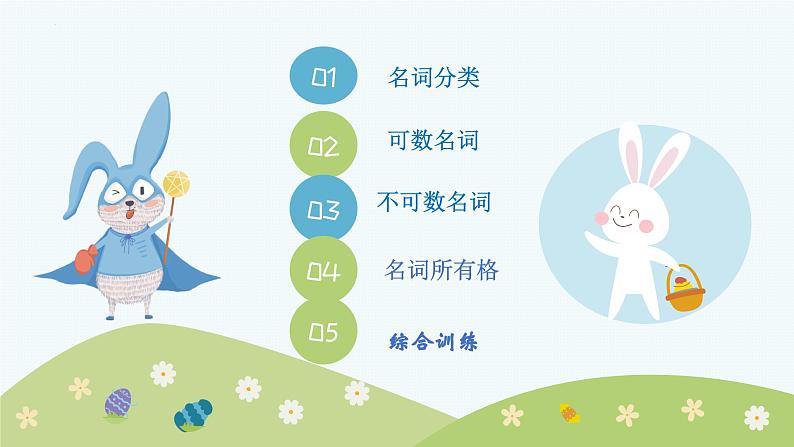 01 名词分类

02 可数名词

03 不可数名词

04 名词所有格

05 综合训练